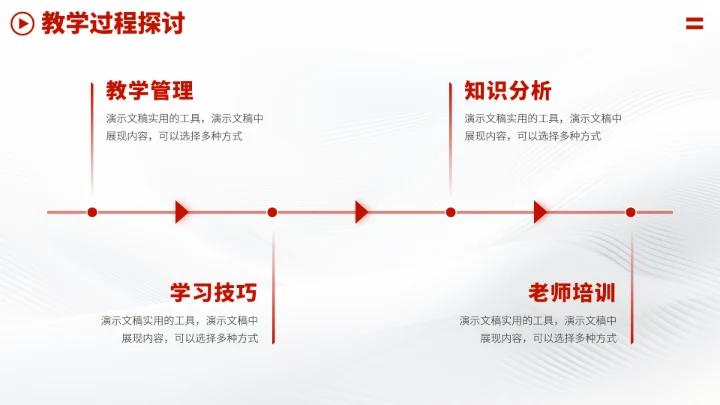 教学过程探讨

教学管理
演示文稿实用的工具，演示文稿中展现内容，可以选择多种方式

知识分析
演示文稿实用的工具，演示文稿中展现内容，可以选择多种方式

学习技巧
演示文稿实用的工具，演示文稿中展现内容，可以选择多种方式

老师培训
演示文稿实用的工具，演示文稿中展现内容，可以选择多种方式